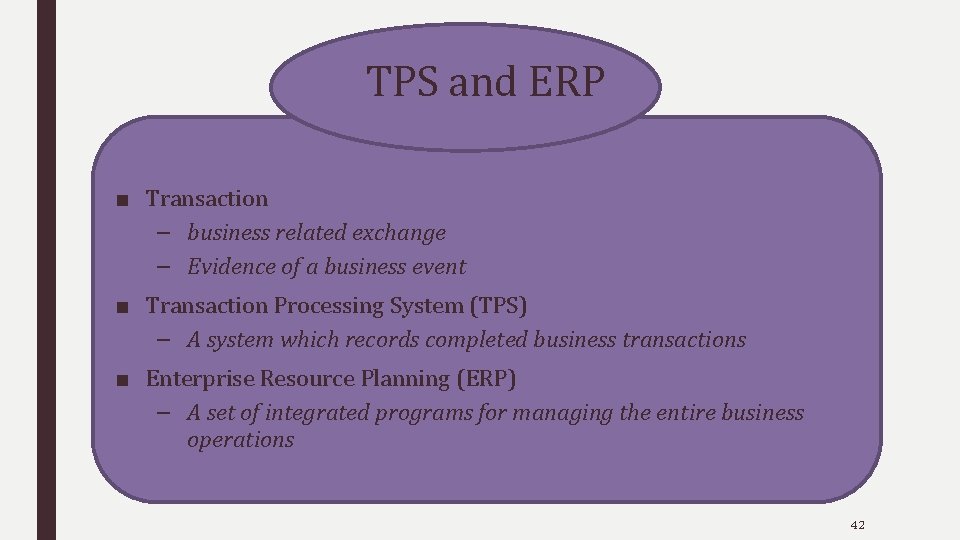 TPS and ERP

■ Transaction
– business related exchange
– Evidence of a business event

■ Transaction Processing System (TPS)
– A system which records completed business transactions

■ Enterprise Resource Planning (ERP)
– A set of integrated programs for managing the entire business operations

42